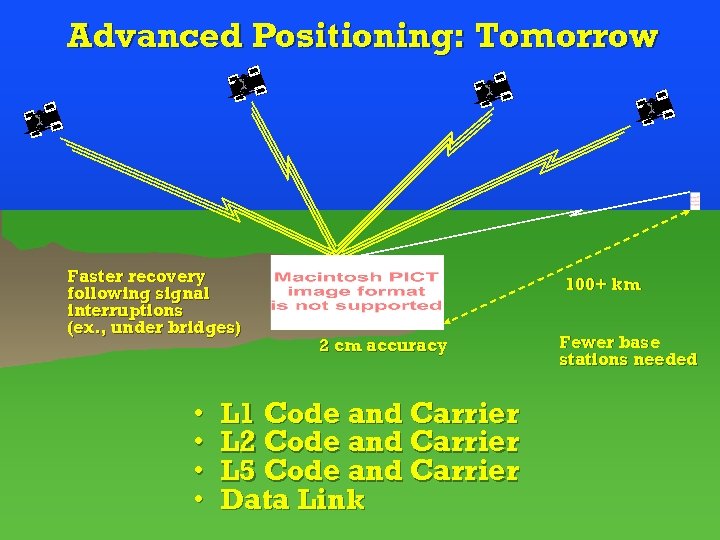 Advanced Positioning: Tomorrow

Faster recovery following signal interruptions (ex., under bridges)

Macintosh PICT image format is not supported

100+ km

2 cm accuracy

Fewer base stations needed

• L1 Code and Carrier
• L2 Code and Carrier
• L5 Code and Carrier
• Data Link